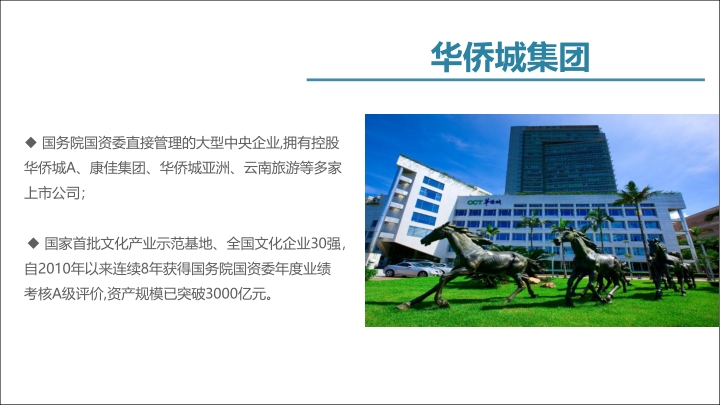 华侨城集团

◆ 国务院国资委直接管理的大型中央企业,拥有控股华侨城A、康佳集团、华侨城亚洲、云南旅游等多家上市公司;

◆ 国家首批文化产业示范基地、全国文化企业30强,自2010年以来连续8年获得国务院国资委年度业绩考核A级评价,资产规模已突破3000亿元。

OCT 华侨城